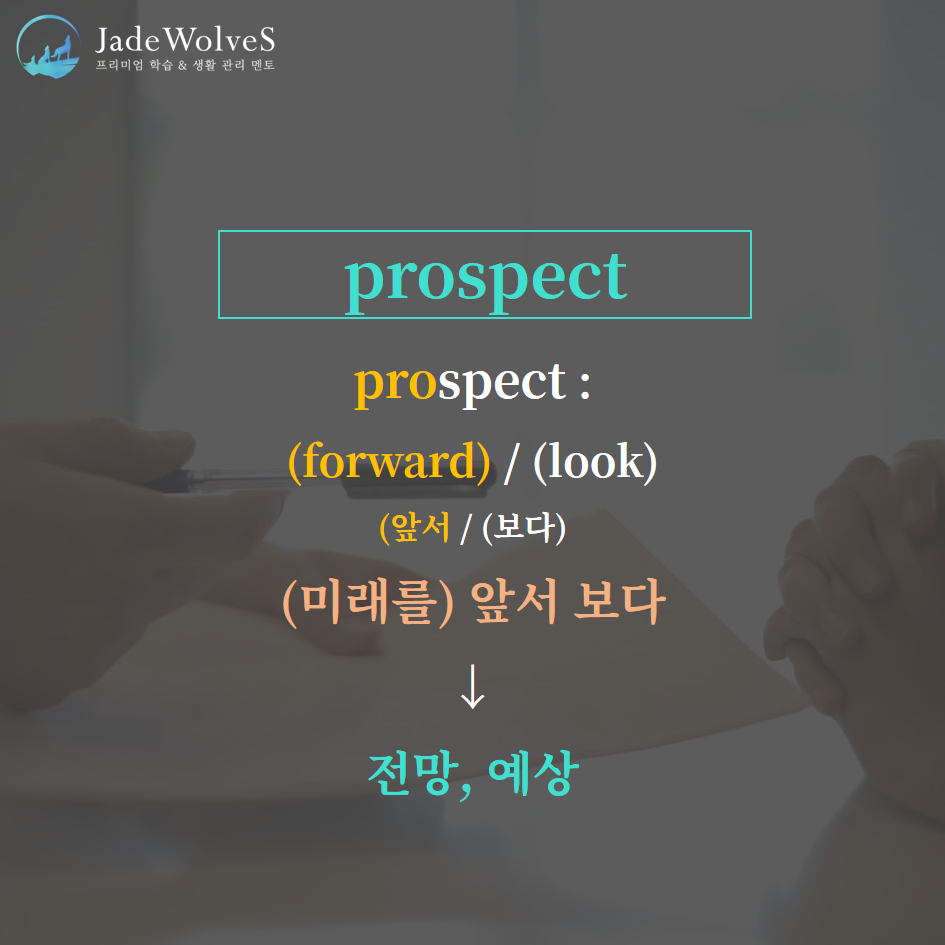 JadeWolveS
프리미엄 학습 & 생활 관리 멘토

prospect

prospect :

(forward) / (look)

(앞서 / (보다)

(미래를) 앞서 보다

↓

전망, 예상